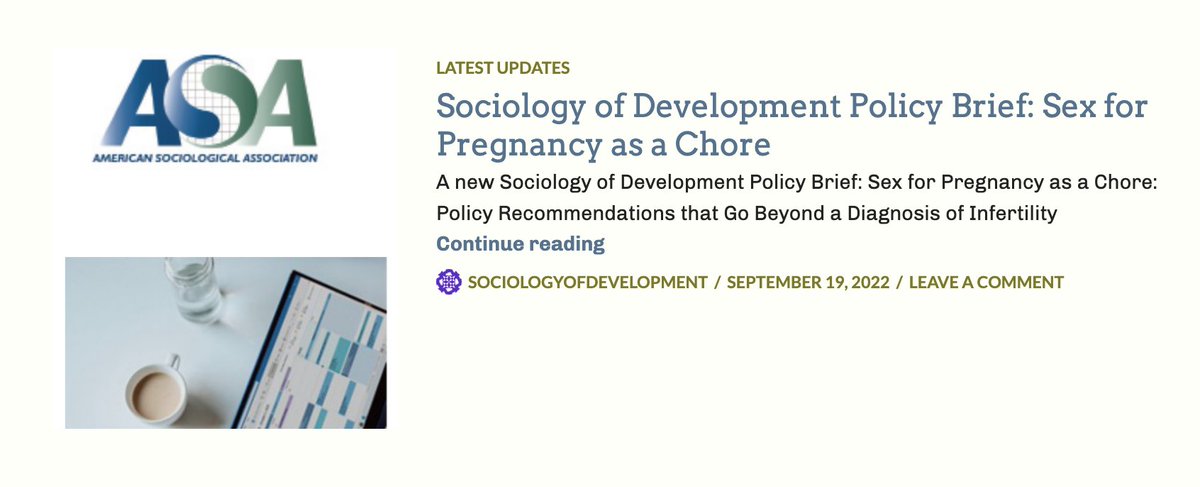 ASA
AMERICAN SOCIOLOGICAL ASSOCIATION

LATEST UPDATES

Sociology of Development Policy Brief: Sex for Pregnancy as a Chore

A new Sociology of Development Policy Brief: Sex for Pregnancy as a Chore: Policy Recommendations that Go Beyond a Diagnosis of Infertility
Continue reading

SOCIOLOGYOFDEVELOPMENT / SEPTEMBER 19, 2022 / LEAVE A COMMENT